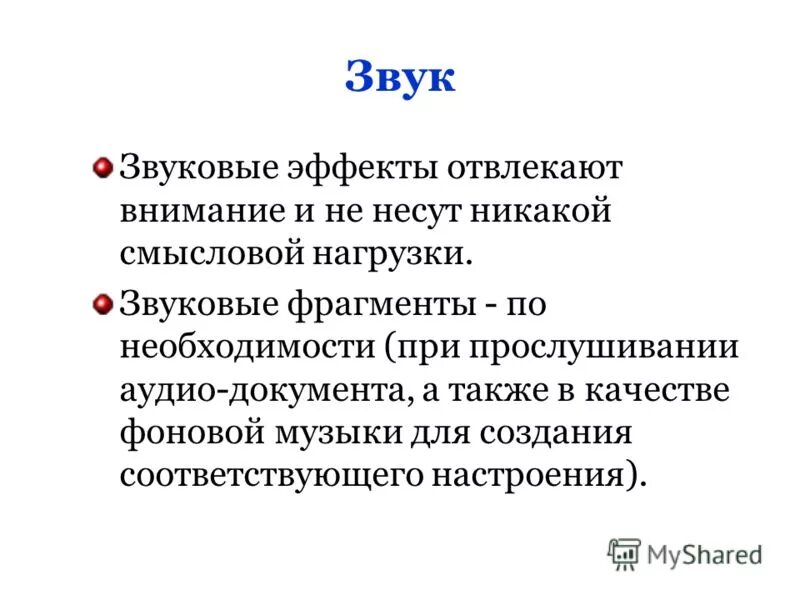 Звук

Звуковые эффекты отвлекают внимание и не несут никакой смысловой нагрузки.

Звуковые фрагменты - по необходимости (при прослушивании аудио-документа, а также в качестве фоновой музыки для создания соответствующего настроения).

MyShared